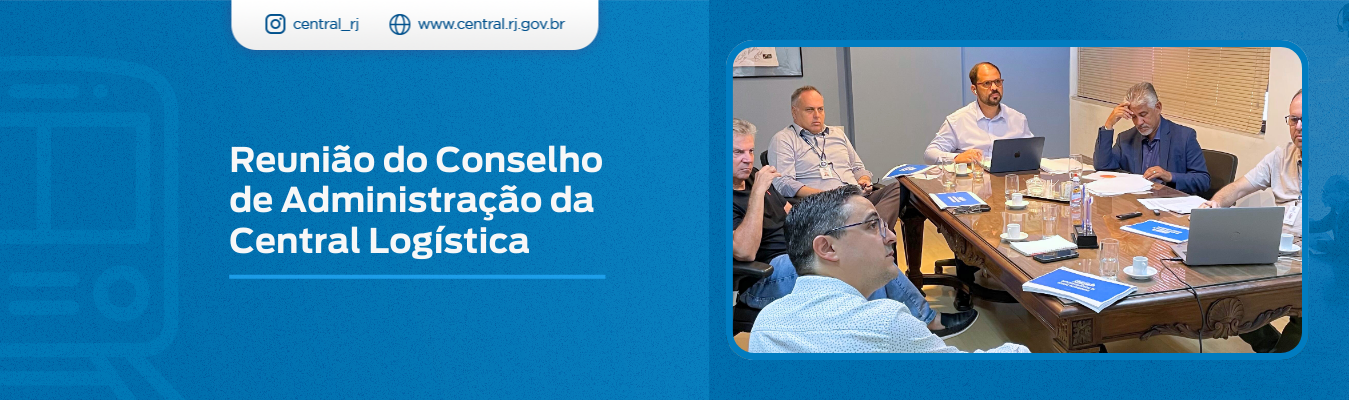 central_rj www.central.rj.gov.br

Reunião do Conselho de Administração da Central Logística